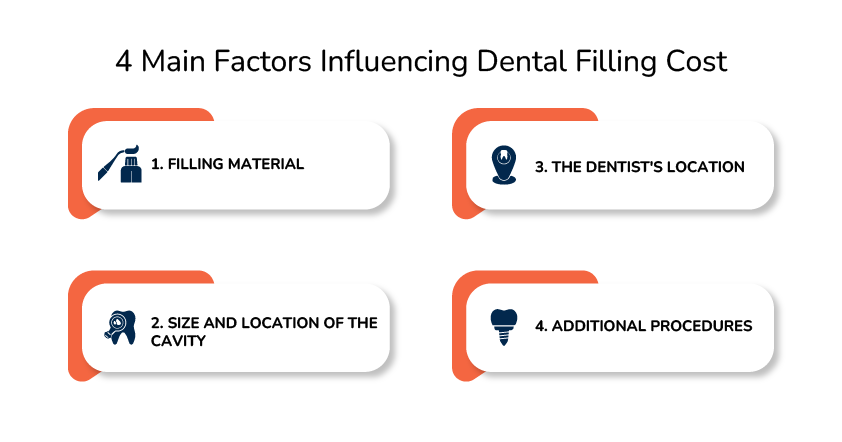 4 Main Factors Influencing Dental Filling Cost

1. FILLING MATERIAL

2. SIZE AND LOCATION OF THE CAVITY

3. THE DENTIST'S LOCATION

4. ADDITIONAL PROCEDURES